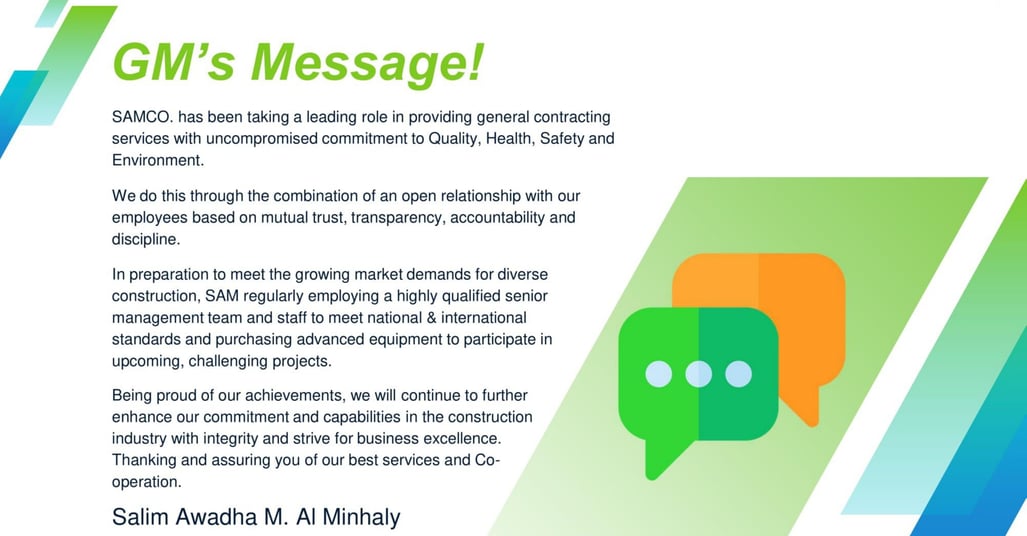 GM's Message!

SAMCO. has been taking a leading role in providing general contracting services with uncompromised commitment to Quality, Health, Safety and Environment.

We do this through the combination of an open relationship with our employees based on mutual trust, transparency, accountability and discipline.

In preparation to meet the growing market demands for diverse construction, SAM regularly employing a highly qualified senior management team and staff to meet national & international standards and purchasing advanced equipment to participate in upcoming, challenging projects.

Being proud of our achievements, we will continue to further enhance our commitment and capabilities in the construction industry with integrity and strive for business excellence. Thanking and assuring you of our best services and Co-operation.

Salim Awadha M. Al Minhaly